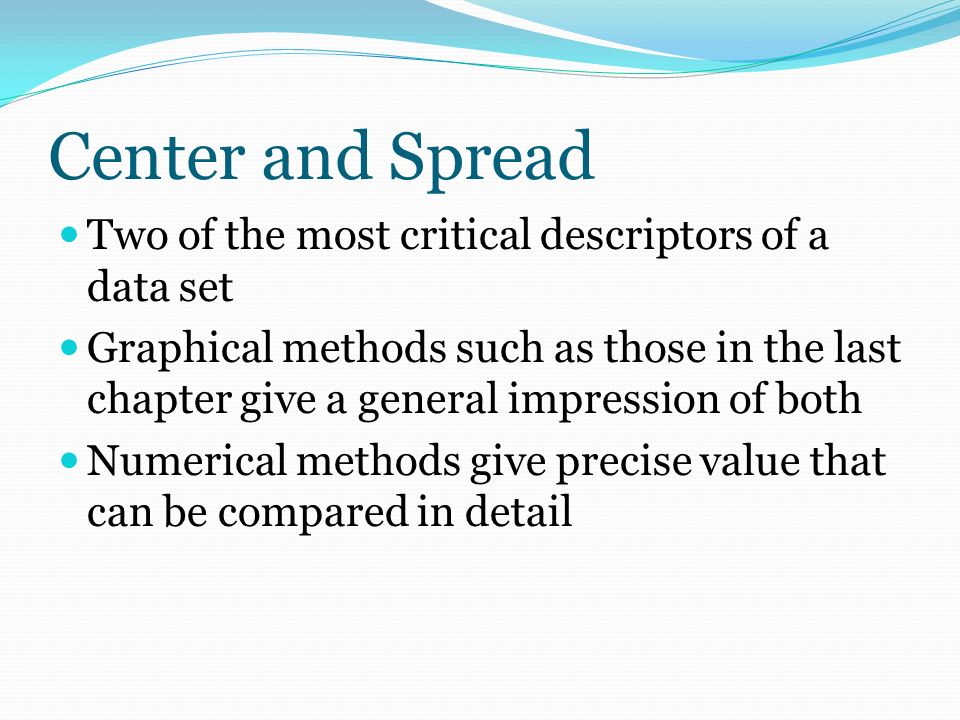 Center and Spread

- Two of the most critical descriptors of a data set
- Graphical methods such as those in the last chapter give a general impression of both
- Numerical methods give precise value that can be compared in detail